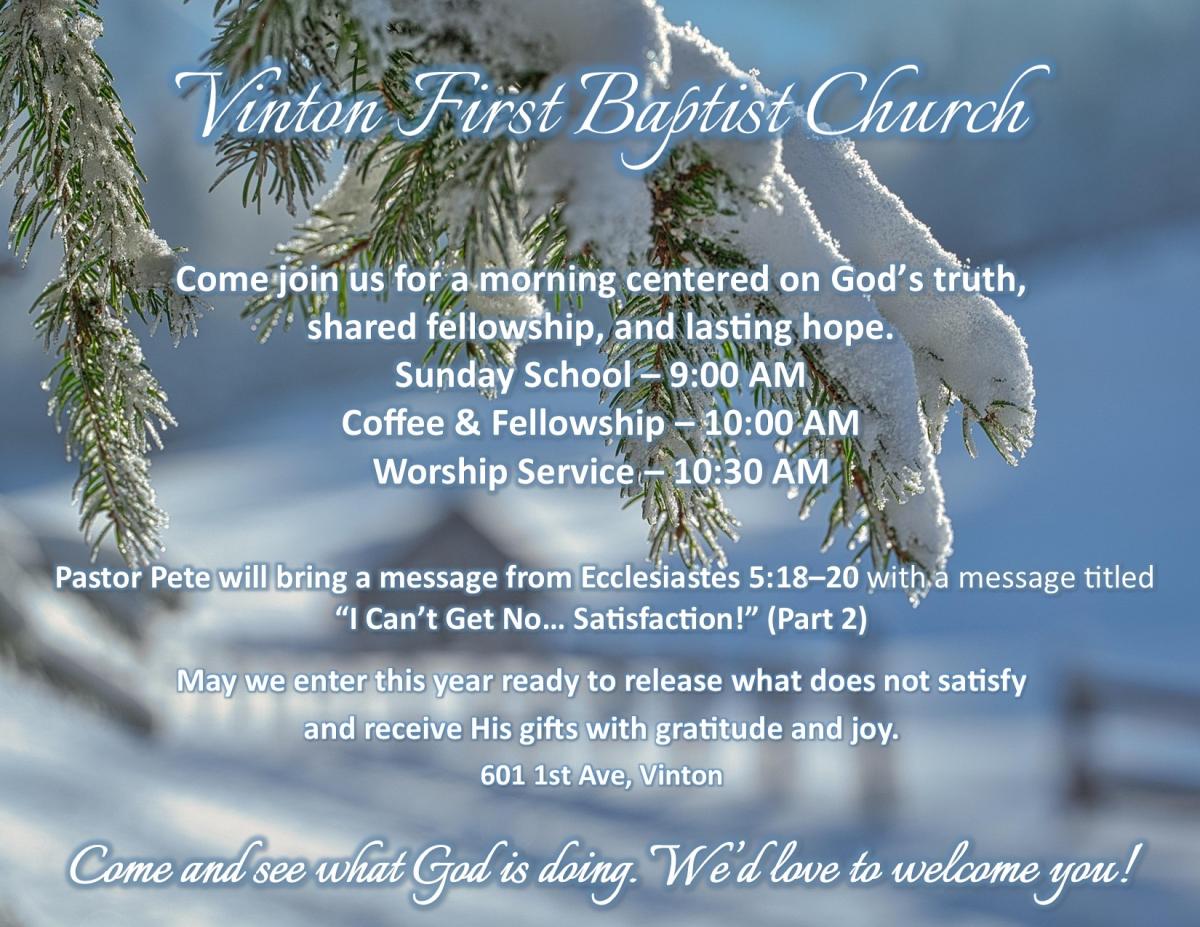 Vinton First Baptist Church

Come join us for a morning centered on God's truth, shared fellowship, and lasting hope.
Sunday School – 9:00 AM
Coffee & Fellowship – 10:00 AM
Worship Service – 10:30 AM

Pastor Pete will bring a message from Ecclesiastes 5:18–20 with a message titled "I Can't Get No… Satisfaction!" (Part 2)

May we enter this year ready to release what does not satisfy and receive His gifts with gratitude and joy.

601 1st Ave, Vinton

Come and see what God is doing. We'd love to welcome you!